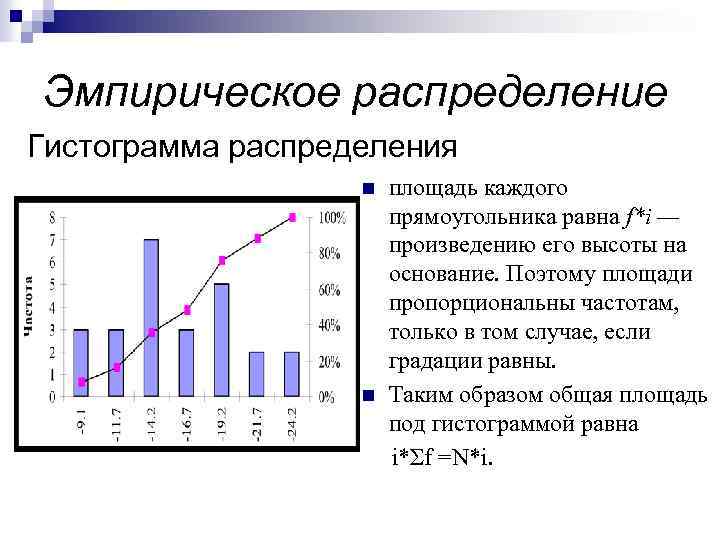 Эмпирическое распределение

Гистограмма распределения

Частота

8
7
6
5
4
3
2
1
0

100%
80%
60%
40%
20%
0%

-9.1
-11.7
-14.2
-16.7
-19.2
-21.7
-24.2

площадь каждого прямоугольника равна $f*i$ — произведению его высоты на основание. Поэтому площади пропорциональны частотам, только в том случае, если градации равны.

Таким образом общая площадь под гистограммой равна

$i*\Sigma f = N*i$.